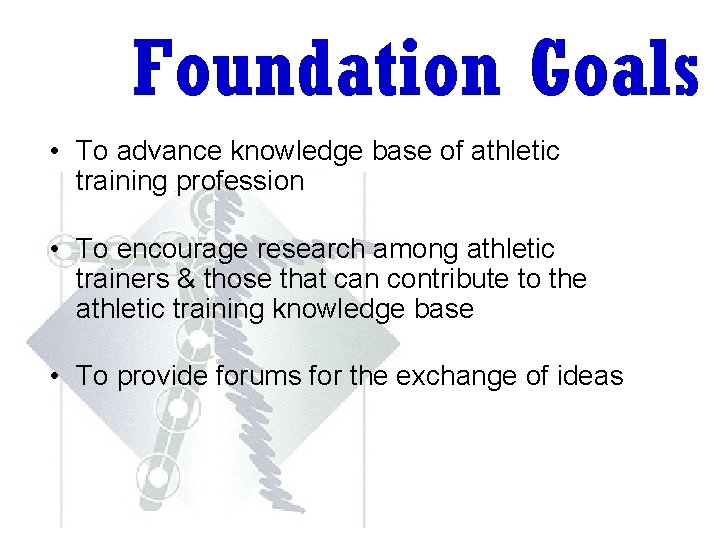 Foundation Goals

• To advance knowledge base of athletic training profession

• To encourage research among athletic trainers & those that can contribute to the athletic training knowledge base

• To provide forums for the exchange of ideas